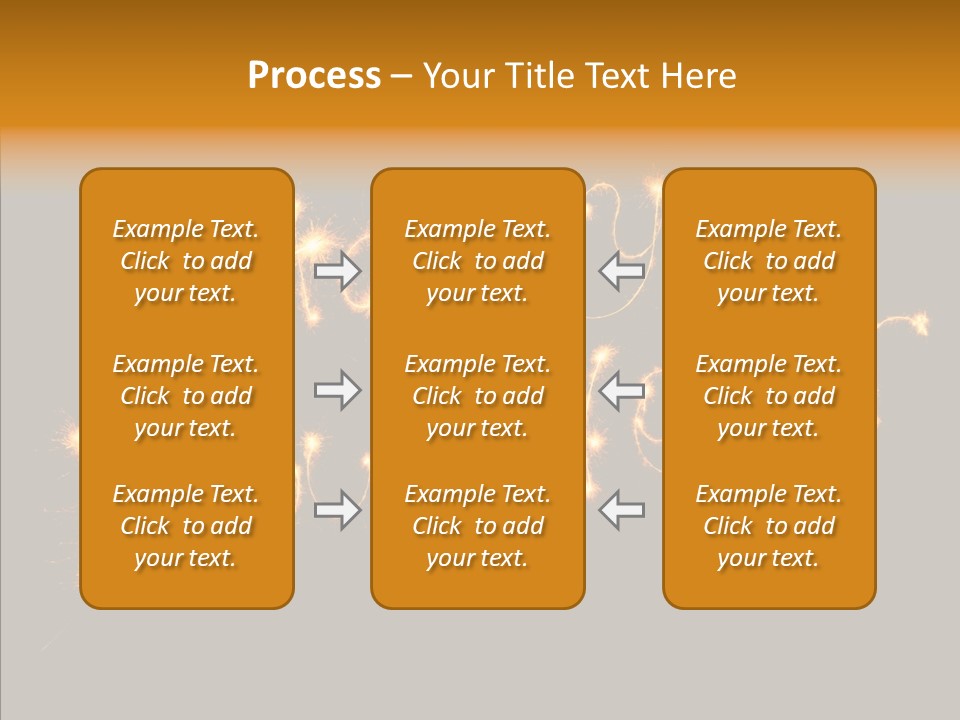 Process – Your Title Text Here

Example Text. Click to add your text.

Example Text. Click to add your text.

Example Text. Click to add your text.

Example Text. Click to add your text.

Example Text. Click to add your text.

Example Text. Click to add your text.

Example Text. Click to add your text.

Example Text. Click to add your text.

Example Text. Click to add your text.